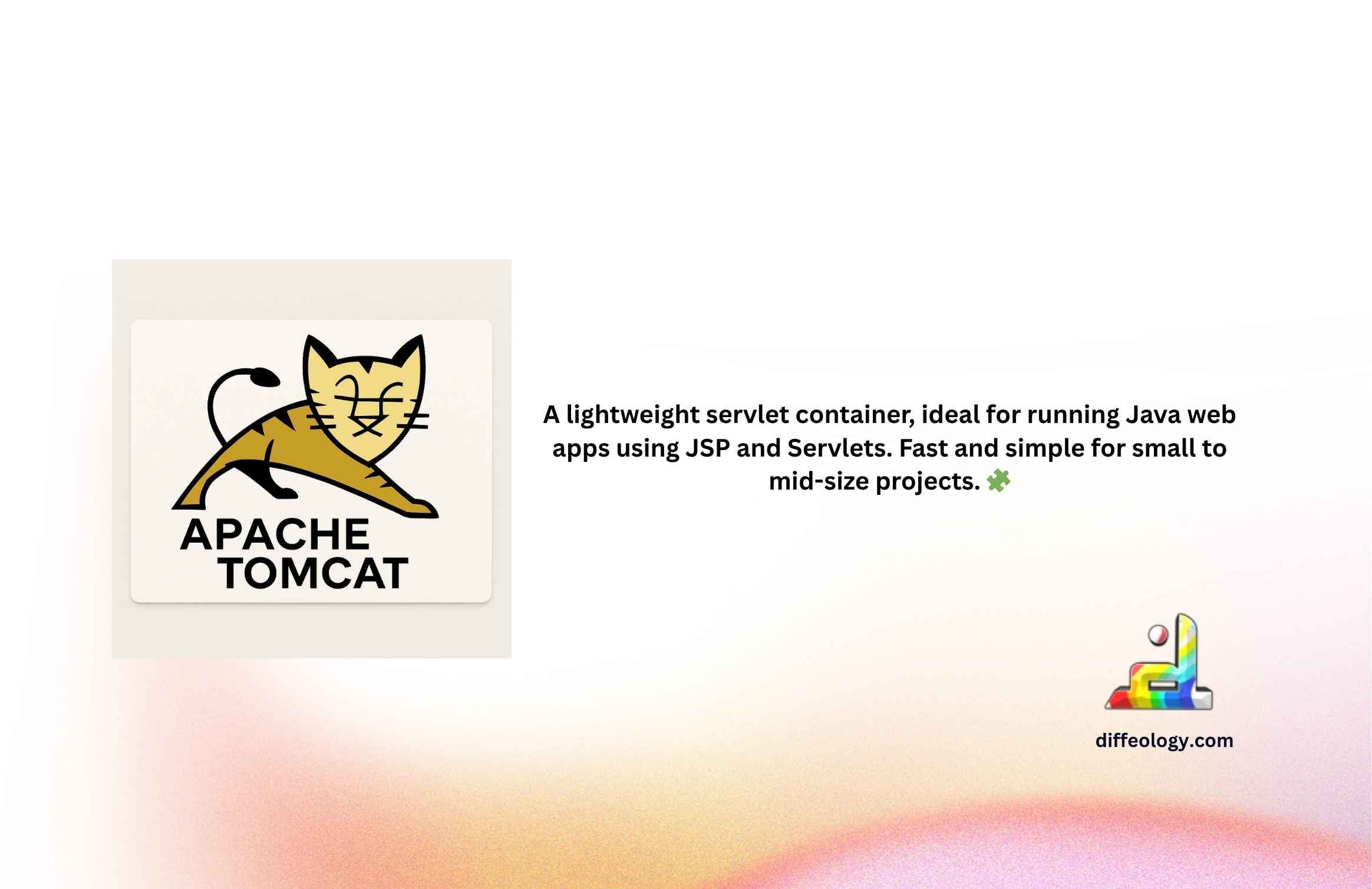 APACHE TOMCAT

A lightweight servlet container, ideal for running Java web apps using JSP and Servlets. Fast and simple for small to mid-size projects. 🧩

diffeology.com